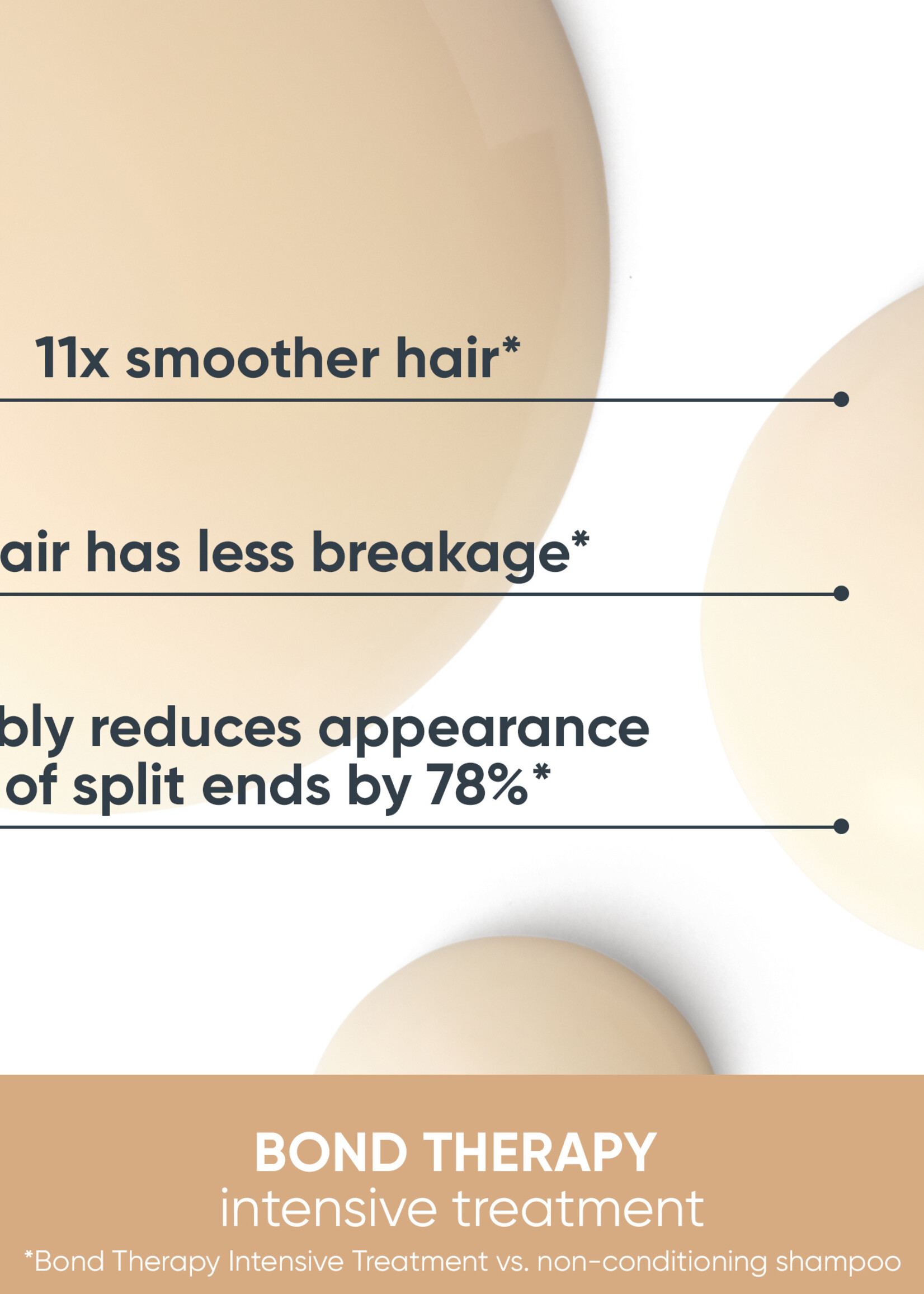 11x smoother hair*

air has less breakage*

bly reduces appearance of split ends by 78%*

BOND THERAPY
intensive treatment
*Bond Therapy Intensive Treatment vs. non-conditioning shampoo